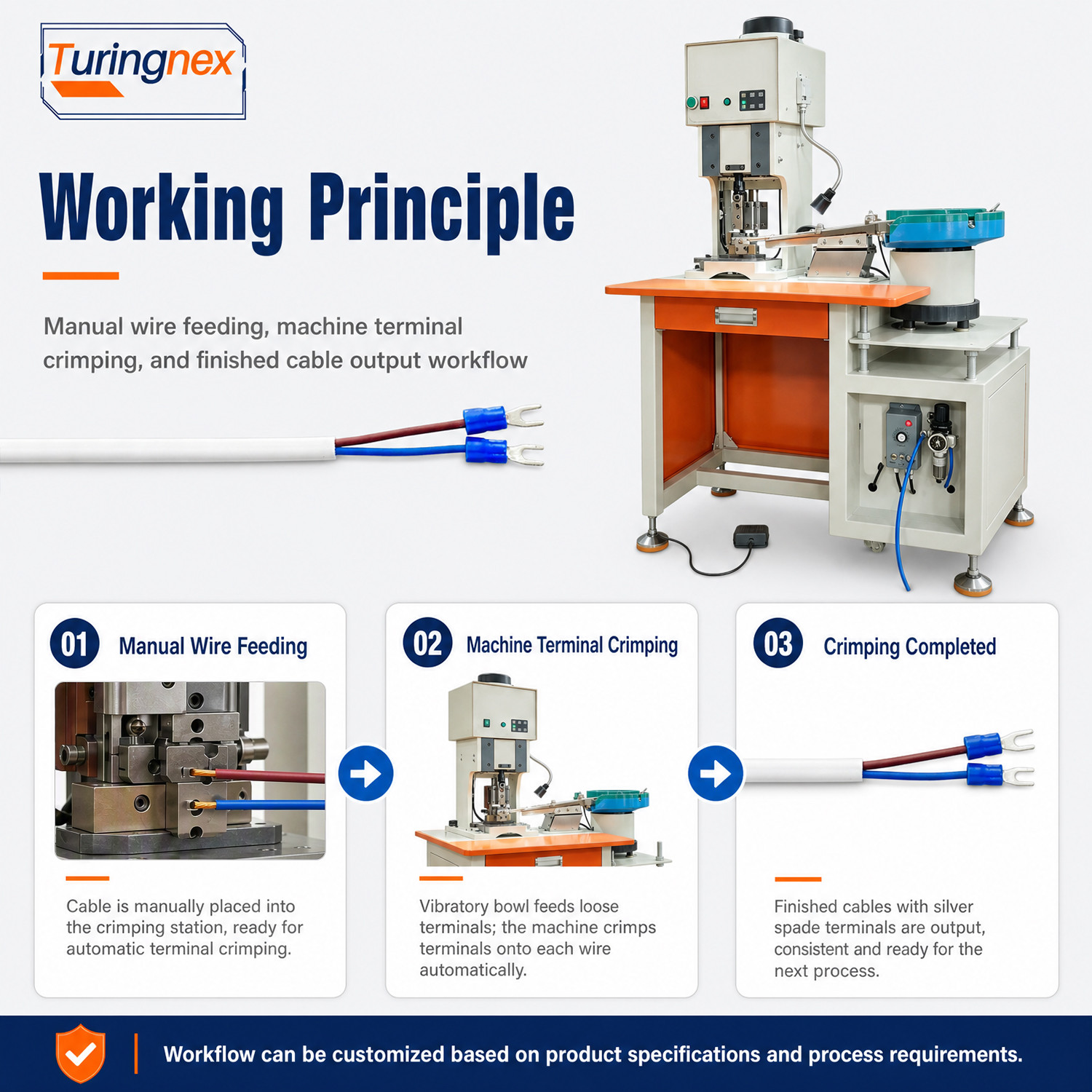 Turingnex

Working Principle

Manual wire feeding, machine terminal crimping, and finished cable output workflow

01 Manual Wire Feeding

Cable is manually placed into the crimping station, ready for automatic terminal crimping.

02 Machine Terminal Crimping

Vibratory bowl feeds loose terminals; the machine crimps terminals onto each wire automatically.

03 Crimping Completed

Finished cables with silver spade terminals are output, consistent and ready for the next process.

Workflow can be customized based on product specifications and process requirements.